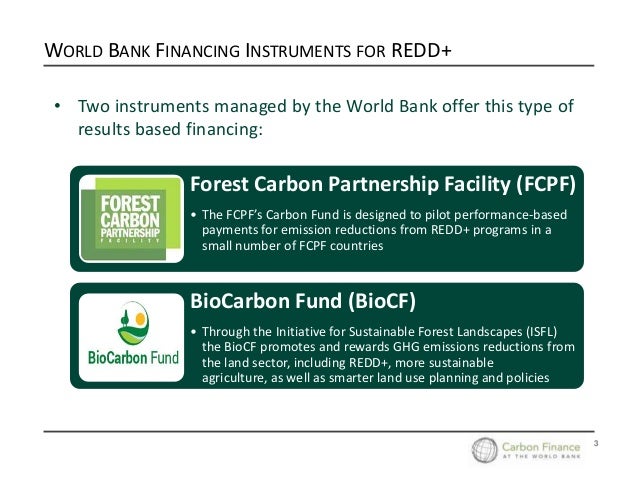 WORLD BANK FINANCING INSTRUMENTS FOR REDD+

• Two instruments managed by the World Bank offer this type of results based financing:

FOREST CARBON PARTNERSHIP FACILITY

Forest Carbon Partnership Facility (FCPF)

• The FCPF's Carbon Fund is designed to pilot performance-based payments for emission reductions from REDD+ programs in a small number of FCPF countries

BioCarbon Fund

BioCarbon Fund (BioCF)

• Through the Initiative for Sustainable Forest Landscapes (ISFL) the BioCF promotes and rewards GHG emissions reductions from the land sector, including REDD+, more sustainable agriculture, as well as smarter land use planning and policies

Carbon Finance AT THE WORLD BANK

3